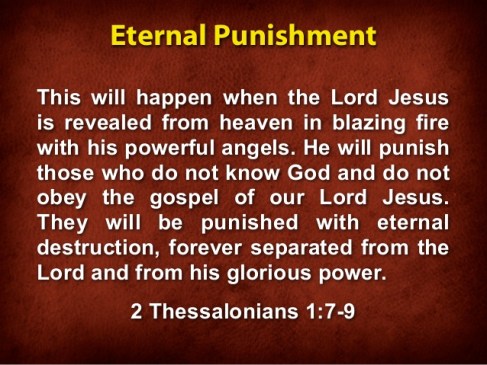 Eternal Punishment

This will happen when the Lord Jesus is revealed from heaven in blazing fire with his powerful angels. He will punish those who do not know God and do not obey the gospel of our Lord Jesus. They will be punished with eternal destruction, forever separated from the Lord and from his glorious power.

2 Thessalonians 1:7-9